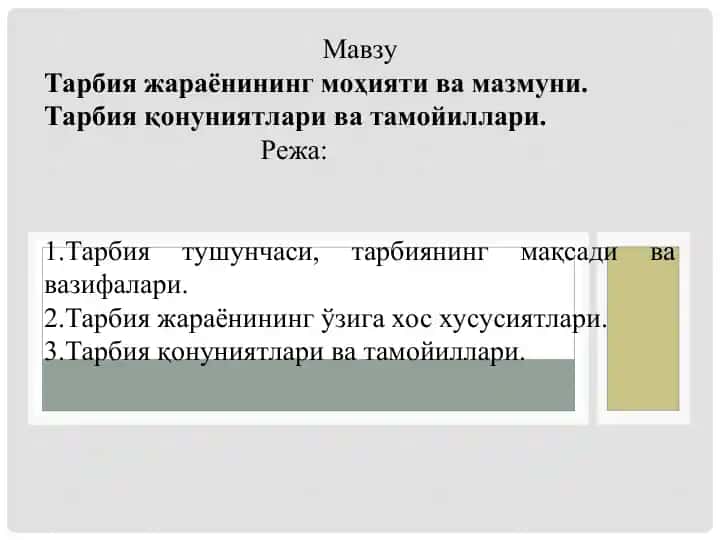 Мавзу

**Тарбия жараёнининг моҳияти ва мазмуни. Тарбия қонуниятлари ва тамойиллари.**

Режа:

1.Тарбия тушунчаси, тарбиянинг мақсади ва вазифалари.
2.Тарбия жараёнининг ўзига хос хусусиятлари.
3.Тарбия қонуниятлари ва тамойиллари.